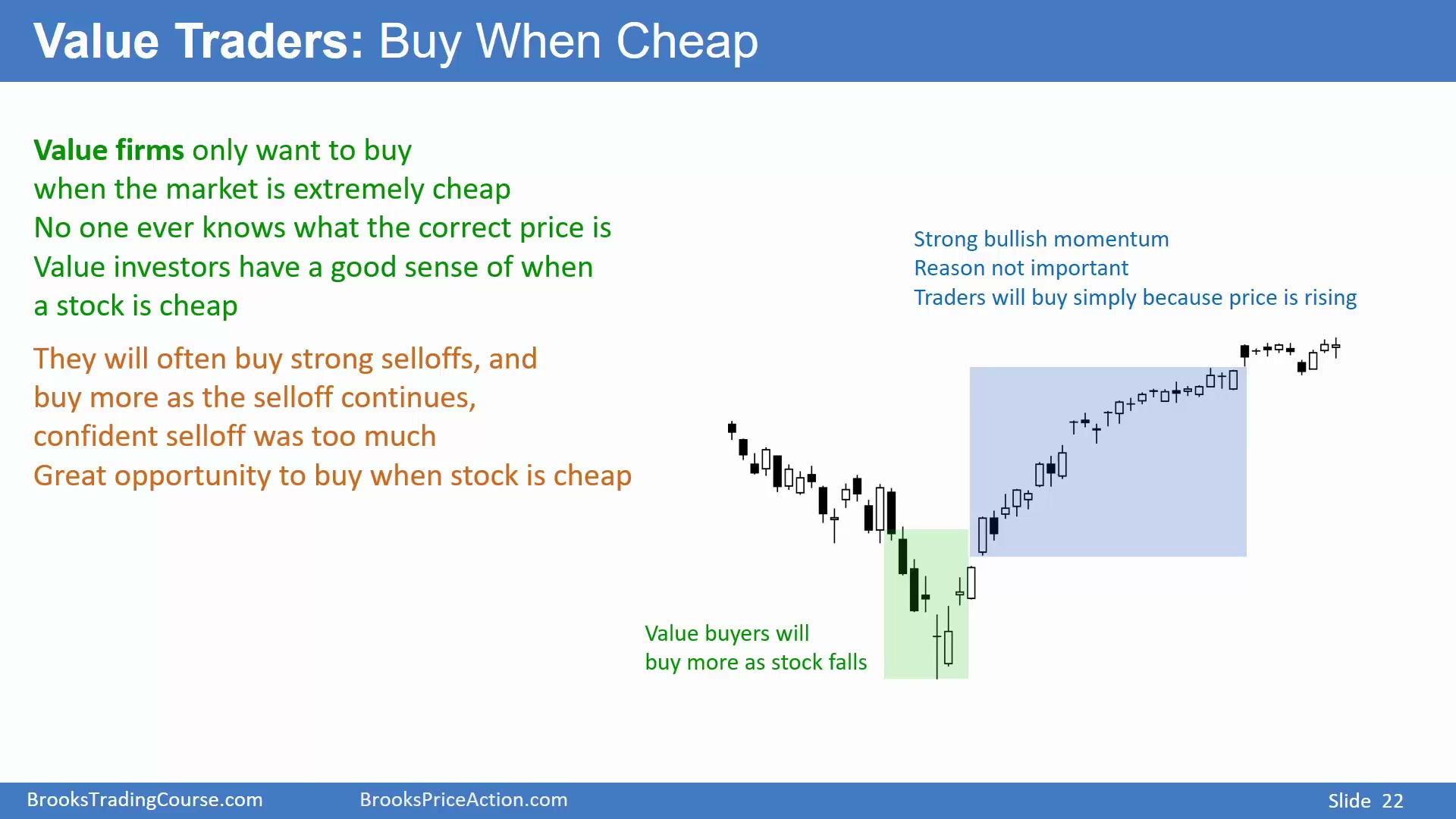 Value Traders: Buy When Cheap

Value firms only want to buy when the market is extremely cheap
No one ever knows what the correct price is
Value investors have a good sense of when a stock is cheap

They will often buy strong selloffs, and buy more as the selloff continues, confident selloff was too much
Great opportunity to buy when stock is cheap

Strong bullish momentum
Reason not important
Traders will buy simply because price is rising

Value buyers will buy more as stock falls

BrooksTradingCourse.com BrooksPriceAction.com Slide 22